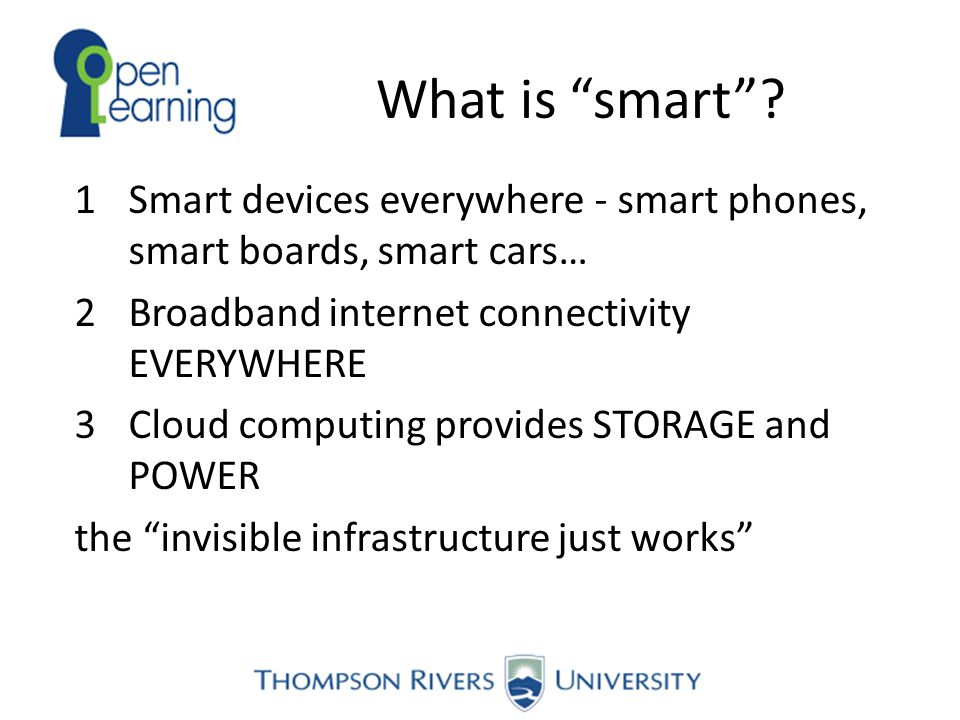 Open Learning

What is “smart”?

1 Smart devices everywhere - smart phones, smart boards, smart cars…

2 Broadband internet connectivity EVERYWHERE

3 Cloud computing provides STORAGE and POWER

the “invisible infrastructure just works”

THOMPSON RIVERS UNIVERSITY